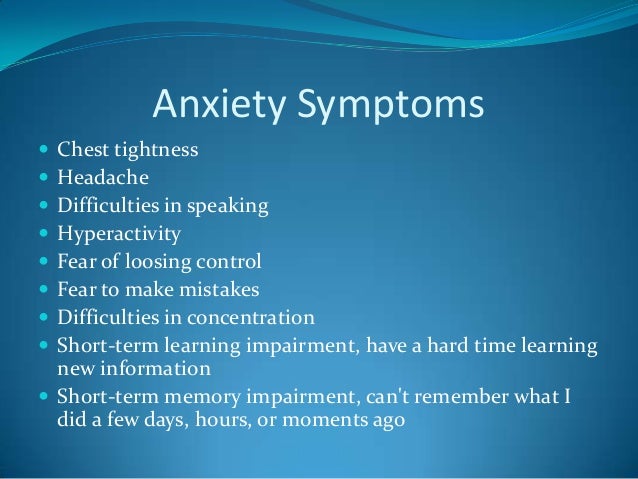 Anxiety Symptoms

- Chest tightness
- Headache
- Difficulties in speaking
- Hyperactivity
- Fear of loosing control
- Fear to make mistakes
- Difficulties in concentration
- Short-term learning impairment, have a hard time learning new information
- Short-term memory impairment, can't remember what I did a few days, hours, or moments ago